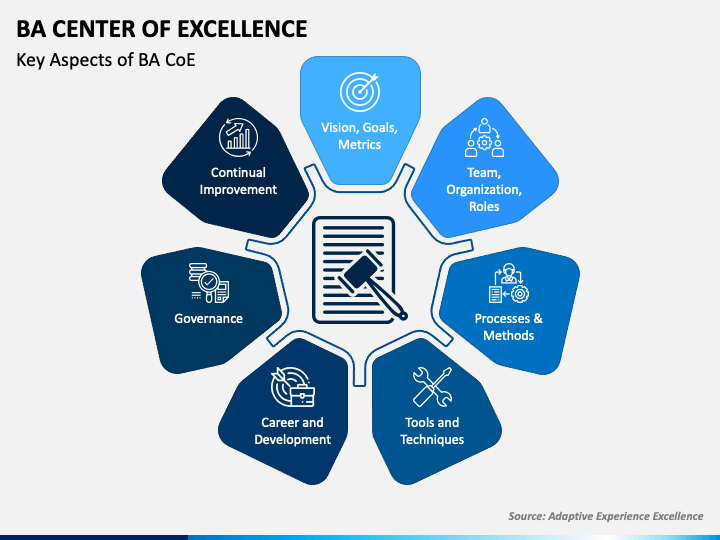 BA CENTER OF EXCELLENCE

Key Aspects of BA CoE

Vision, Goals, Metrics

Team, Organization, Roles

Processes & Methods

Tools and Techniques

Career and Development

Governance

Continual Improvement

Source: Adaptive Experience Excellence